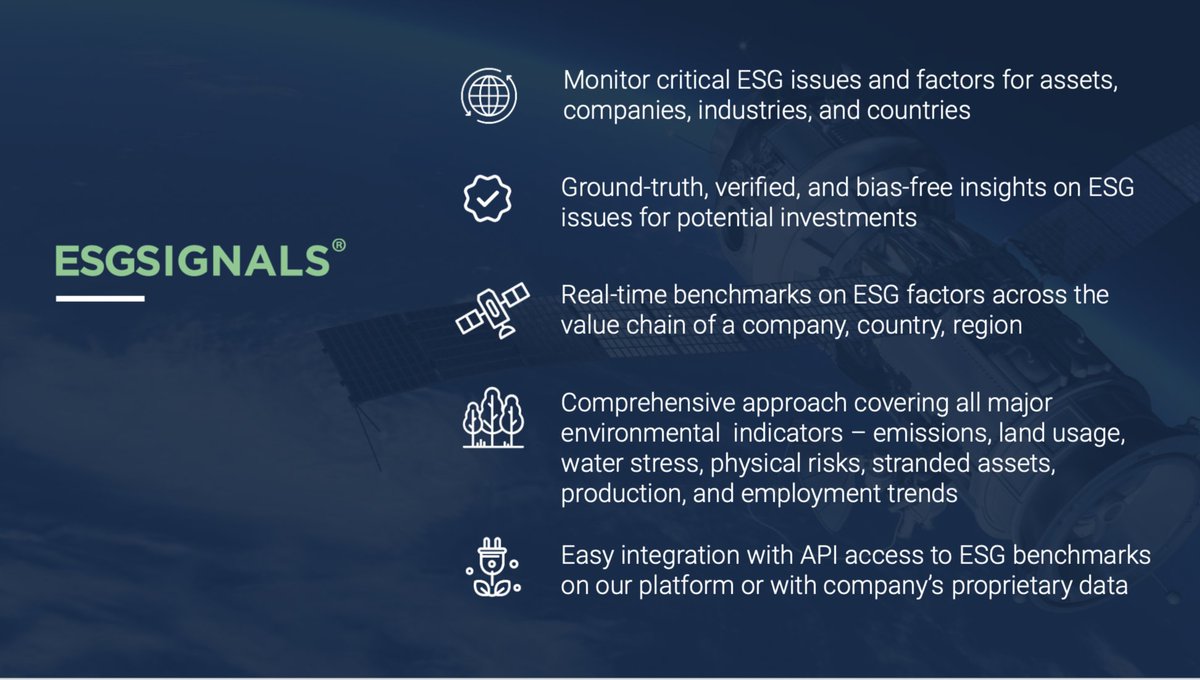 ESGSIGNALS®

Monitor critical ESG issues and factors for assets, companies, industries, and countries

Ground-truth, verified, and bias-free insights on ESG issues for potential investments

Real-time benchmarks on ESG factors across the value chain of a company, country, region

Comprehensive approach covering all major environmental indicators – emissions, land usage, water stress, physical risks, stranded assets, production, and employment trends

Easy integration with API access to ESG benchmarks on our platform or with company's proprietary data